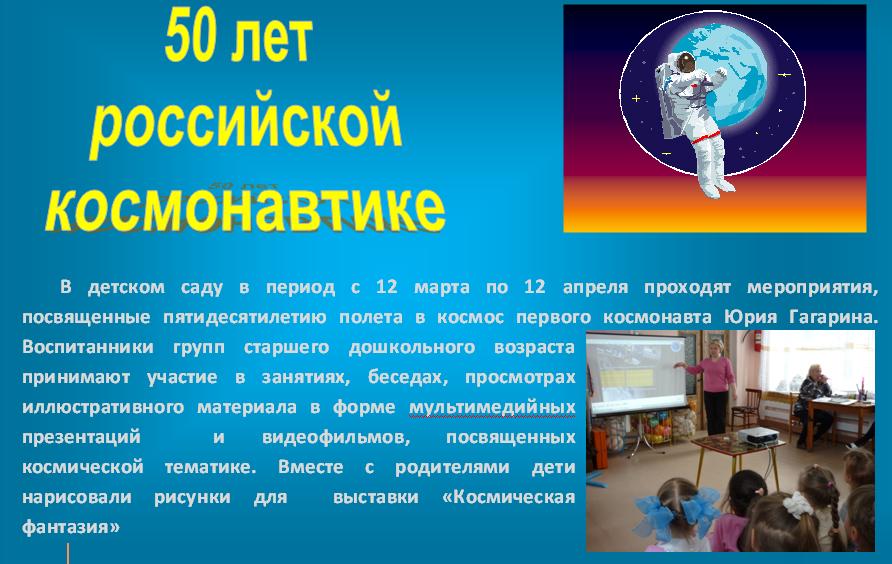 50 лет российской космонавтике

В детском саду в период с 12 марта по 12 апреля проходят мероприятия, посвященные пятидесятилетию полета в космос первого космонавта Юрия Гагарина. Воспитанники групп старшего дошкольного возраста принимают участие в занятиях, беседах, просмотрах иллюстративного материала в форме мультимедийных презентаций и видеофильмов, посвященных космической тематике. Вместе с родителями дети нарисовали рисунки для выставки «Космическая фантазия»